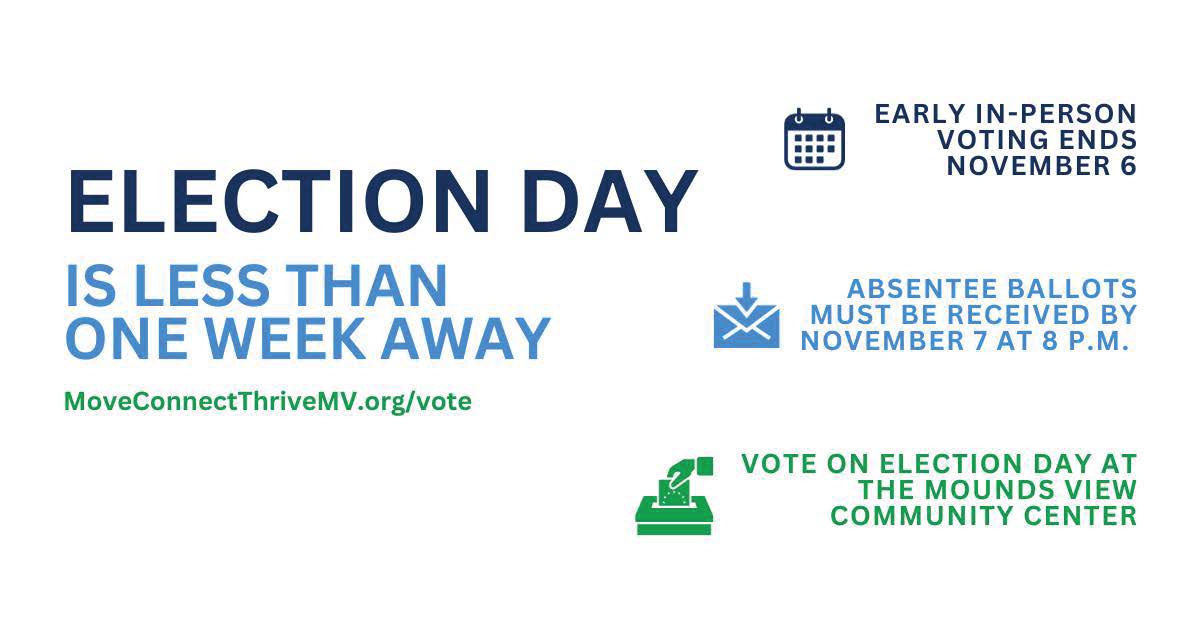 ELECTION DAY
IS LESS THAN ONE WEEK AWAY

MoveConnectThriveMV.org/vote

EARLY IN-PERSON VOTING ENDS NOVEMBER 6

ABSENTEE BALLOTS MUST BE RECEIVED BY NOVEMBER 7 AT 8 P.M.

VOTE ON ELECTION DAY AT THE MOUNDS VIEW COMMUNITY CENTER